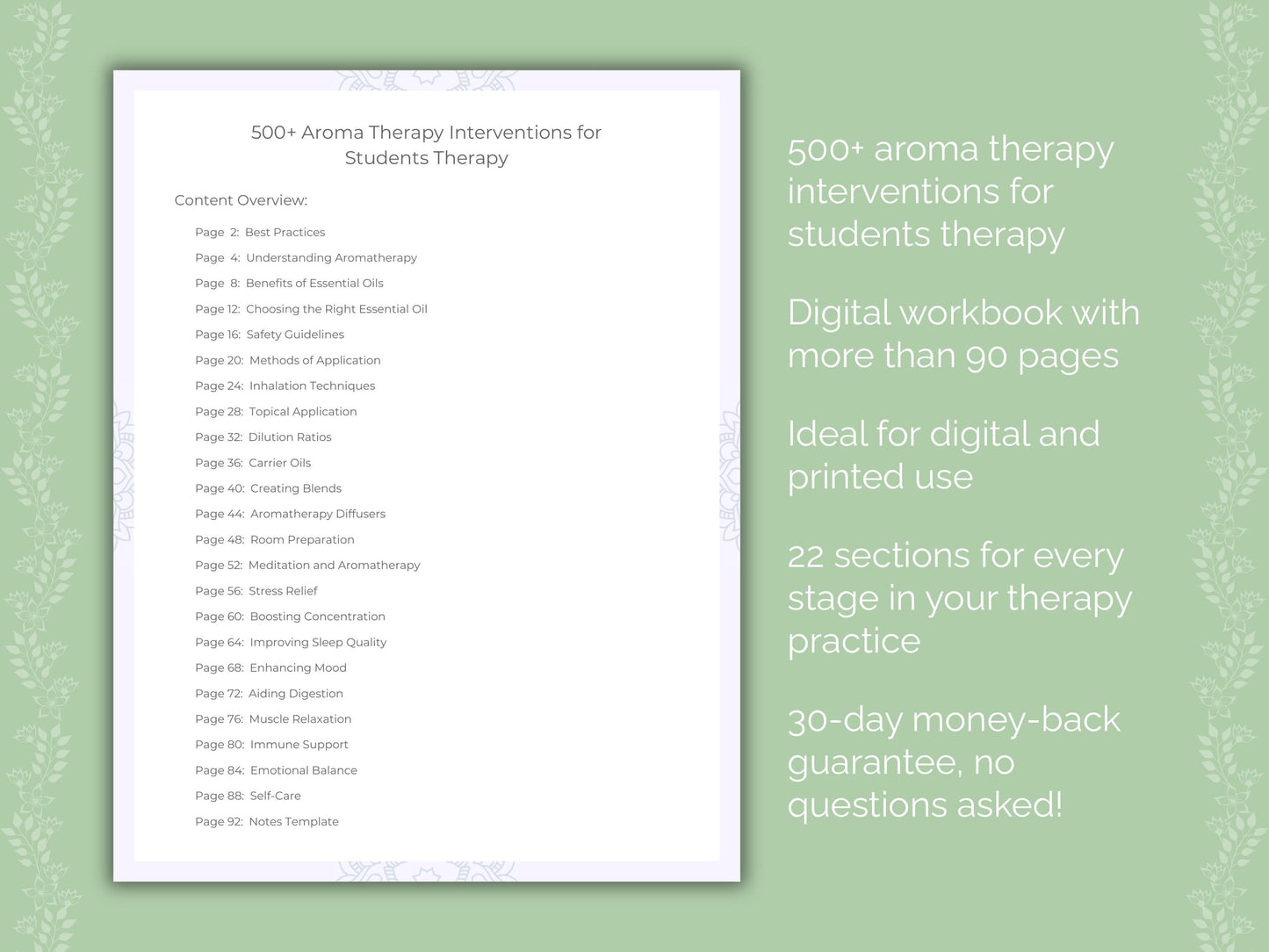 500+ Aroma Therapy Interventions for Students Therapy

Content Overview:

Page 2: Best Practices
Page 4: Understanding Aromatherapy
Page 8: Benefits of Essential Oils
Page 12: Choosing the Right Essential Oil
Page 16: Safety Guidelines
Page 20: Methods of Application
Page 24: Inhalation Techniques
Page 28: Topical Application
Page 32: Dilution Ratios
Page 36: Carrier Oils
Page 40: Creating Blends
Page 44: Aromatherapy Diffusers
Page 48: Room Preparation
Page 52: Meditation and Aromatherapy
Page 56: Stress Relief
Page 60: Boosting Concentration
Page 64: Improving Sleep Quality
Page 68: Enhancing Mood
Page 72: Aiding Digestion
Page 76: Muscle Relaxation
Page 80: Immune Support
Page 84: Emotional Balance
Page 88: Self-Care
Page 92: Notes Template

500+ aroma therapy interventions for students therapy

Digital workbook with more than 90 pages

Ideal for digital and printed use

22 sections for every stage in your therapy practice

30-day money-back guarantee, no questions asked!